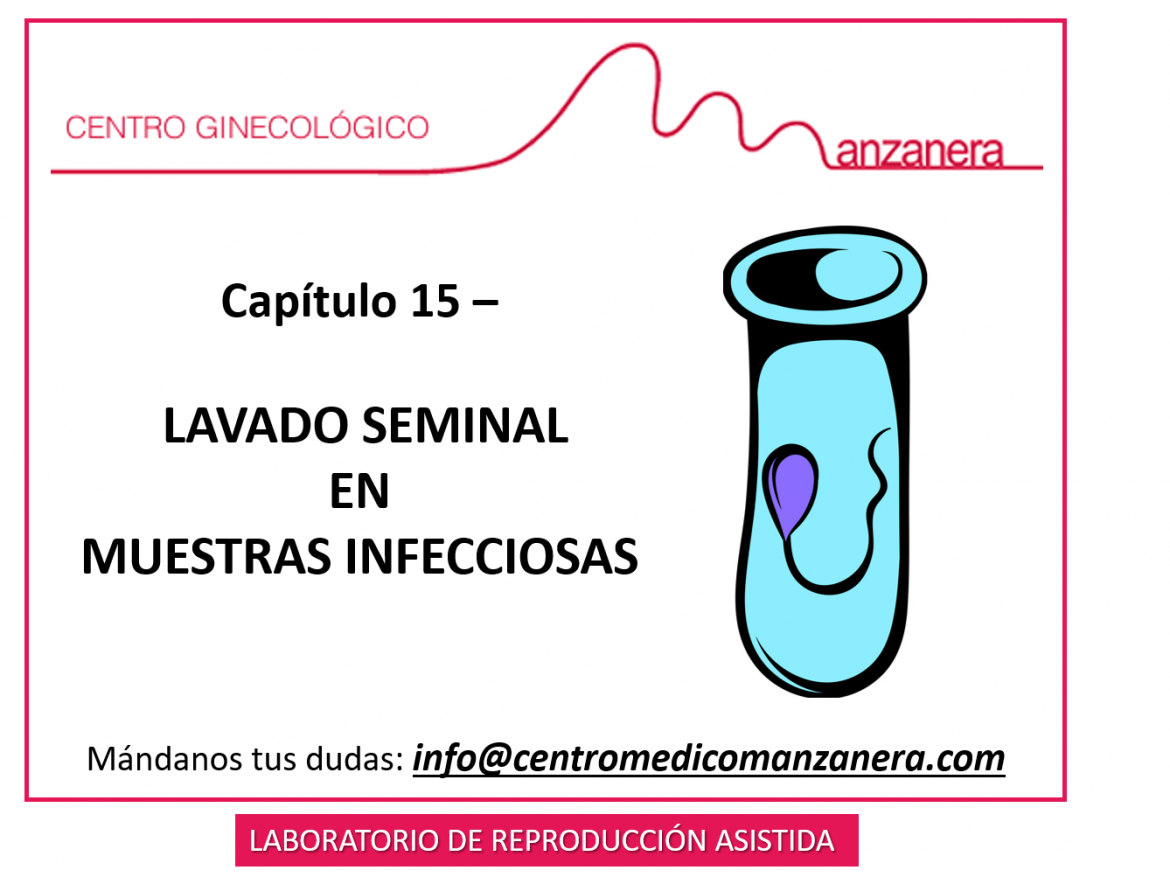 CENTRO GINECOLÓGICO Manzanera

Capítulo 15 –

LAVADO SEMINAL
EN
MUESTRAS INFECCIOSAS

Mándanos tus dudas: info@centromedicomanzanera.com

LABORATORIO DE REPRODUCCIÓN ASISTIDA